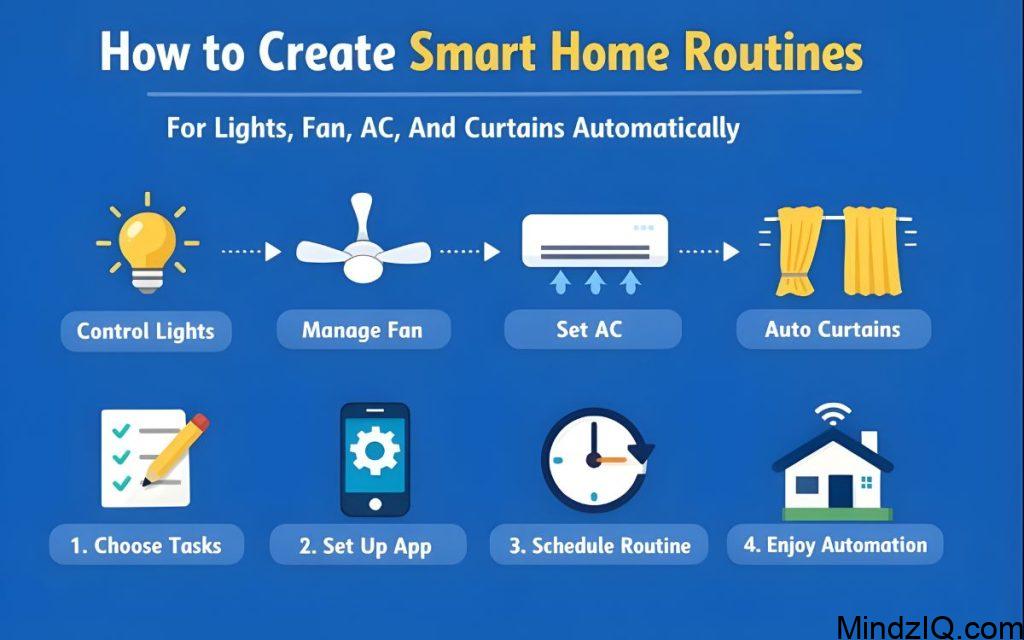 How to Create Smart Home Routines

For Lights, Fan, AC, And Curtains Automatically

Control Lights

Manage Fan

Set AC

Auto Curtains

1. Choose Tasks

2. Set Up App

3. Schedule Routine

4. Enjoy Automation

MindzIQ.com